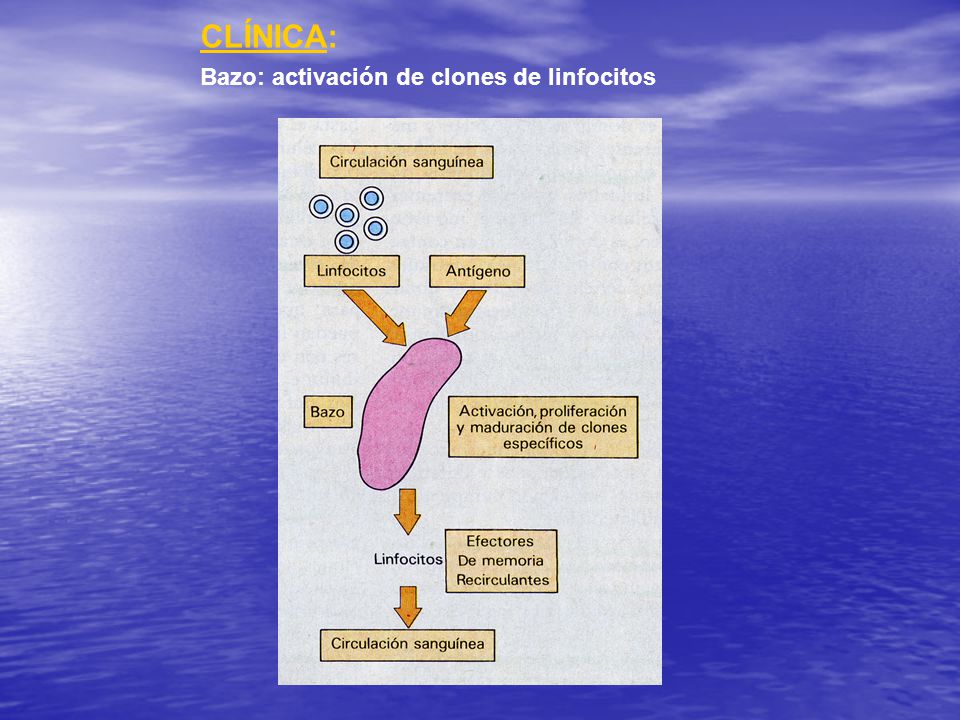 CLÍNICA:
Bazo: activación de clones de linfocitos

Circulación sanguínea

Linfocitos

Antígeno

Bazo

Activación, proliferación y maduración de clones específicos

Linfocitos

Efectores
De memoria
Recirculantes

Circulación sanguínea